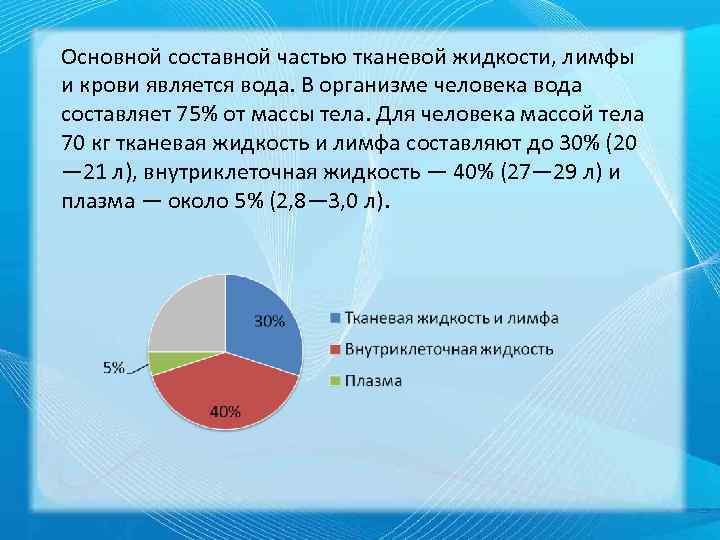 Основной составной частью тканевой жидкости, лимфы и крови является вода. В организме человека вода составляет 75% от массы тела. Для человека массой тела 70 кг тканевая жидкость и лимфа составляют до 30% (20—21 л), внутриклеточная жидкость — 40% (27—29 л) и плазма — около 5% (2,8—3,0 л).

30%
5%
40%

Тканевая жидкость и лимфа
Внутриклеточная жидкость
Плазма